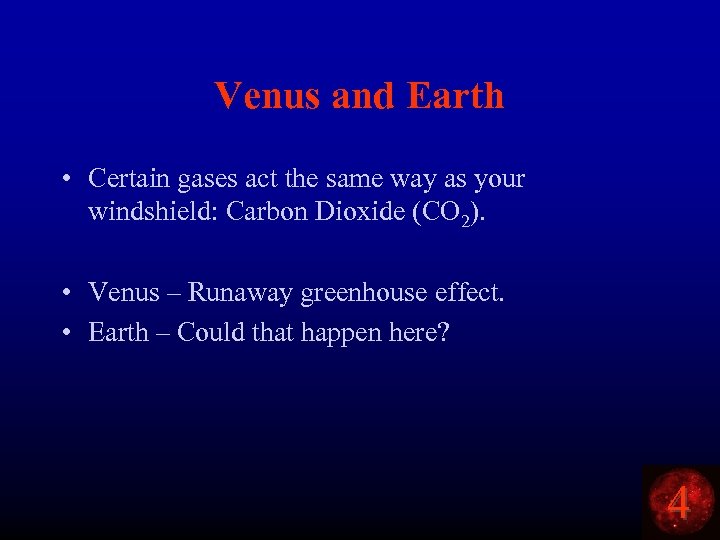 Venus and Earth

• Certain gases act the same way as your windshield: Carbon Dioxide ($CO_2$).

• Venus – Runaway greenhouse effect.
• Earth – Could that happen here?

4